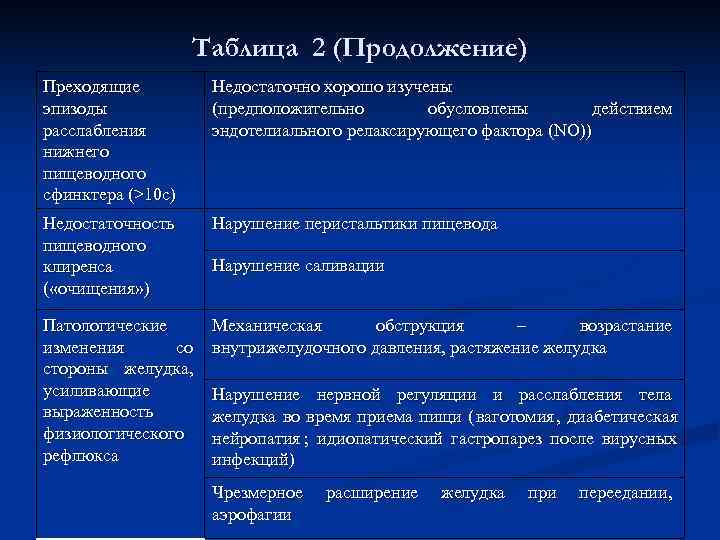 Таблица 2 (Продолжение)

| | |
|---|---|
| Преходящие эпизоды расслабления нижнего пищеводного сфинктера (>10с) | Недостаточно хорошо изучены (предположительно обусловлены действием эндотелиального релаксирующего фактора (NO)) |
| Недостаточность пищеводного клиренса («очищения») | Нарушение перистальтики пищевода |
| | Нарушение саливации |
| Патологические изменения со стороны желудка, усиливающие выраженность физиологического рефлюкса | Механическая обструкция – возрастание внутрижелудочного давления, растяжение желудка |
| | Нарушение нервной регуляции и расслабления тела желудка во время приема пищи (ваготомия, диабетическая нейропатия; идиопатический гастропарез после вирусных инфекций) |
| | Чрезмерное расширение желудка при переедании, аэрофагии |